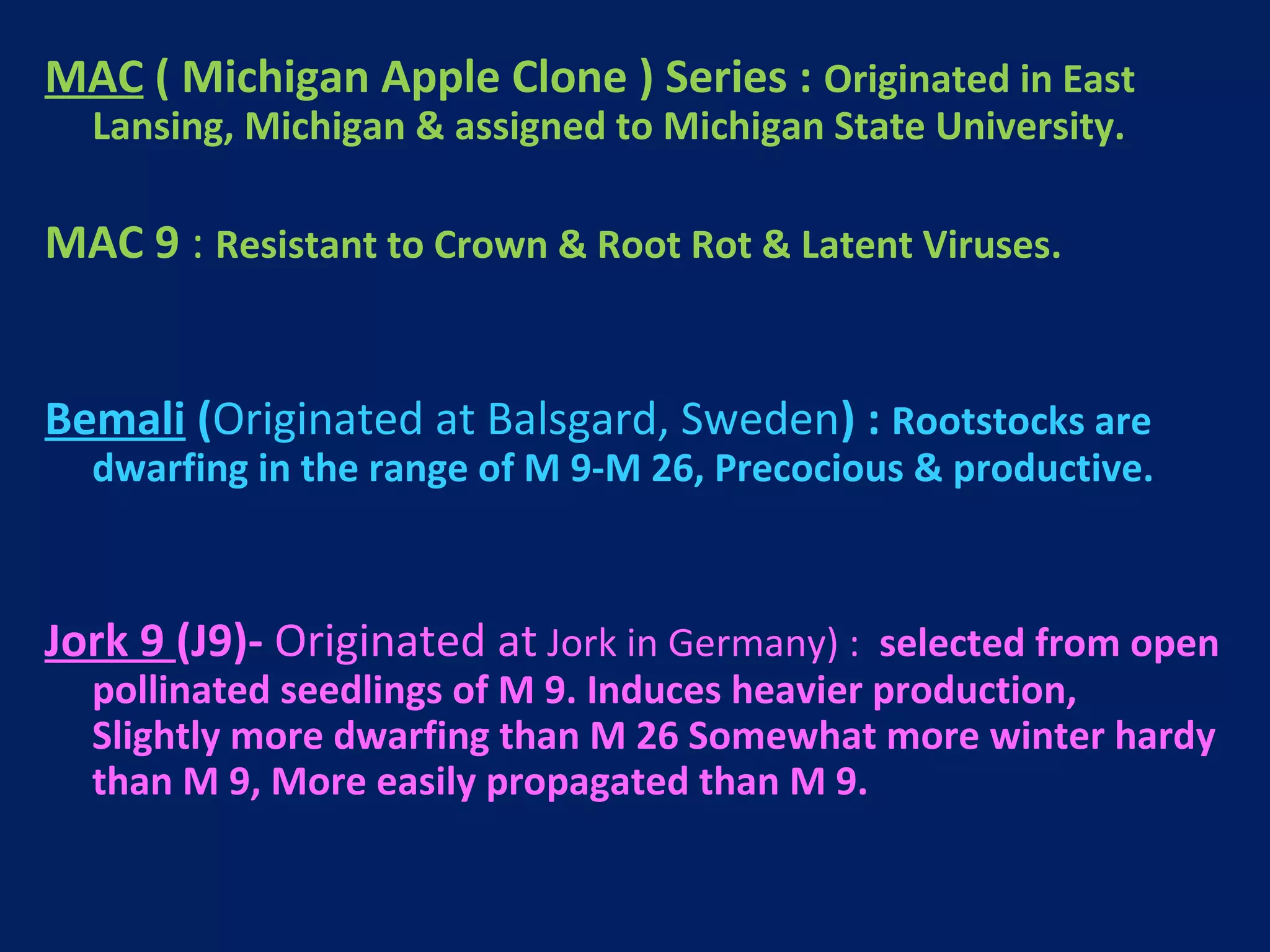 MAC ( Michigan Apple Clone ) Series : Originated in East Lansing, Michigan & assigned to Michigan State University.

MAC 9 : Resistant to Crown & Root Rot & Latent Viruses.

Bemali (Originated at Balsgard, Sweden) : Rootstocks are dwarfing in the range of M 9-M 26, Precocious & productive.

Jork 9 (J9)- Originated at Jork in Germany) : selected from open pollinated seedlings of M 9. Induces heavier production, Slightly more dwarfing than M 26 Somewhat more winter hardy than M 9, More easily propagated than M 9.